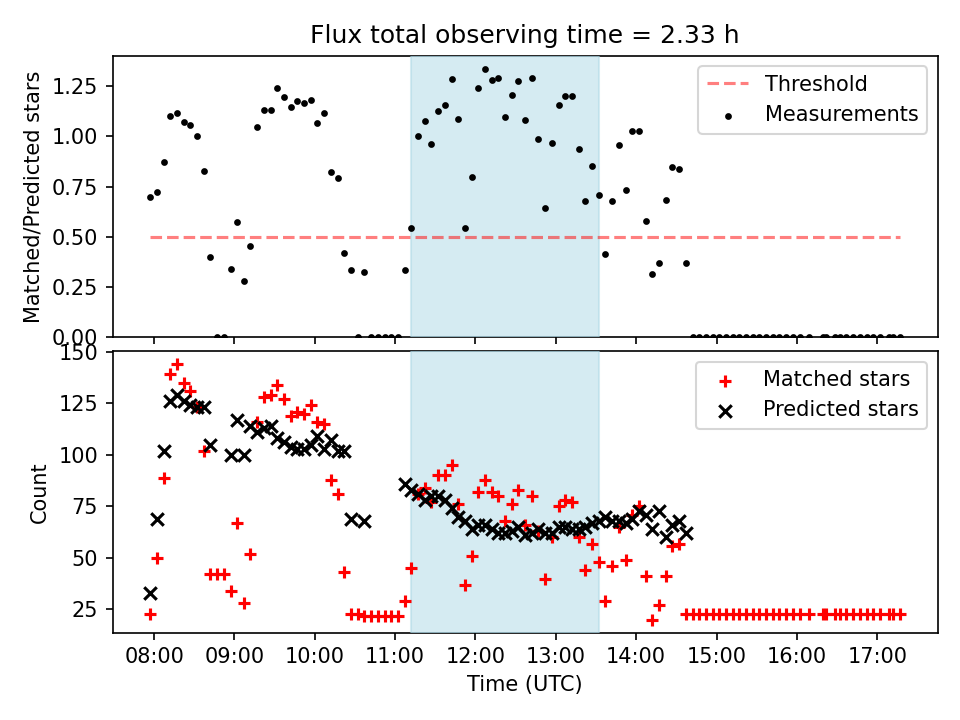 Flux total observing time = 2.33 h

Matched/Predicted stars

1.25
1.00
0.75
0.50
0.25
0.00

Threshold
Measurements

Count

150
125
100
75
50
25

Matched stars
Predicted stars

08:00 09:00 10:00 11:00 12:00 13:00 14:00 15:00 16:00 17:00

Time (UTC)